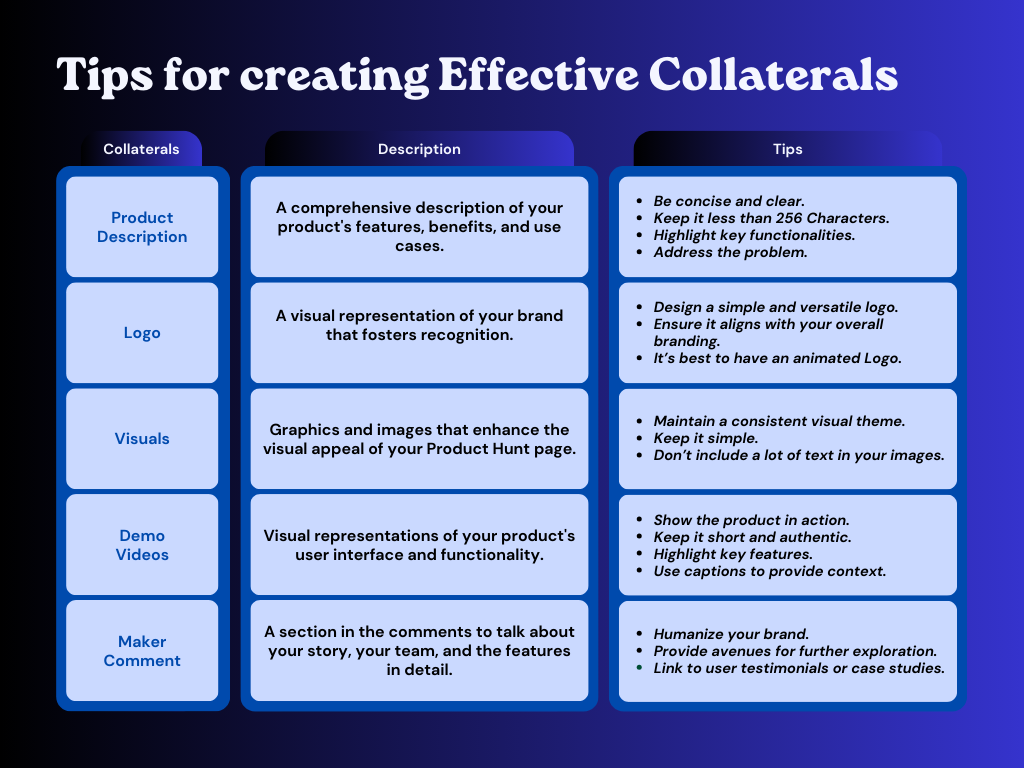 Tips for creating Effective Collaterals

| Collaterals | Description | Tips |
|---|---|---|
| Product Description | A comprehensive description of your product's features, benefits, and use cases. | • Be concise and clear. • Keep it less than 256 Characters. • Highlight key functionalities. • Address the problem. |
| Logo | A visual representation of your brand that fosters recognition. | • Design a simple and versatile logo. • Ensure it aligns with your overall branding. • It's best to have an animated Logo. |
| Visuals | Graphics and images that enhance the visual appeal of your Product Hunt page. | • Maintain a consistent visual theme. • Keep it simple. • Don't include a lot of text in your images. |
| Demo Videos | Visual representations of your product's user interface and functionality. | • Show the product in action. • Keep it short and authentic. • Highlight key features. • Use captions to provide context. |
| Maker Comment | A section in the comments to talk about your story, your team, and the features in detail. | • Humanize your brand. • Provide avenues for further exploration. • Link to user testimonials or case studies. |